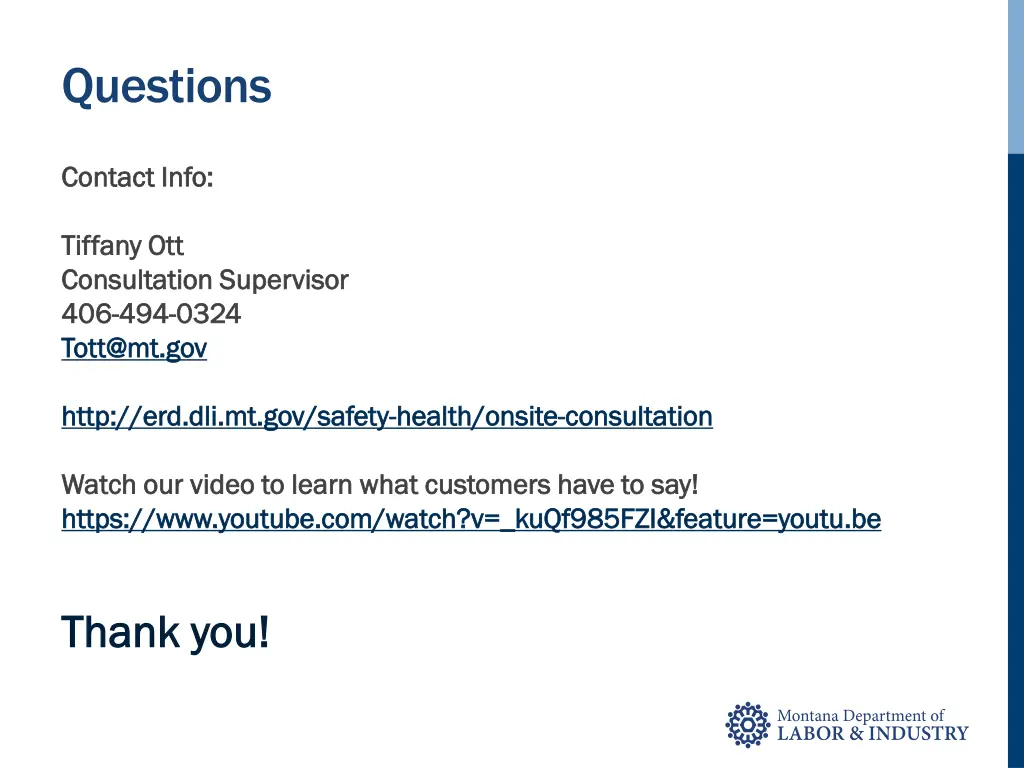 Questions

Contact Info:

Tiffany Ott
Consultation Supervisor
406-494-0324
Tott@mt.gov

http://erd.dli.mt.gov/safety-health/onsite-consultation

Watch our video to learn what customers have to say!
https://www.youtube.com/watch?v=_kuQf985FZI&feature=youtu.be

Thank you!

Montana Department of
LABOR & INDUSTRY